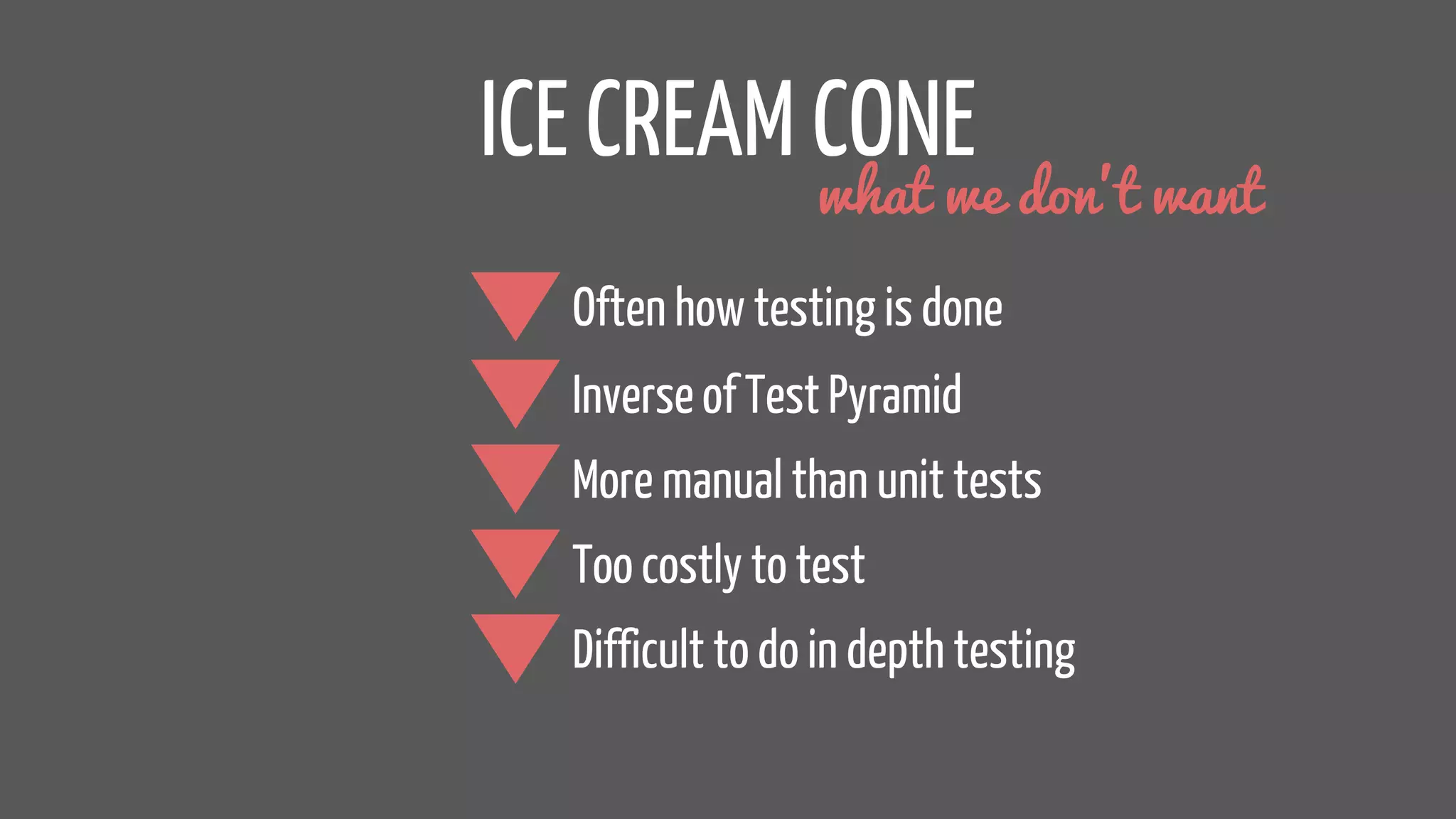 ICE CREAM CONE
what we don't want

Often how testing is done

Inverse of Test Pyramid

More manual than unit tests

Too costly to test

Difficult to do in depth testing